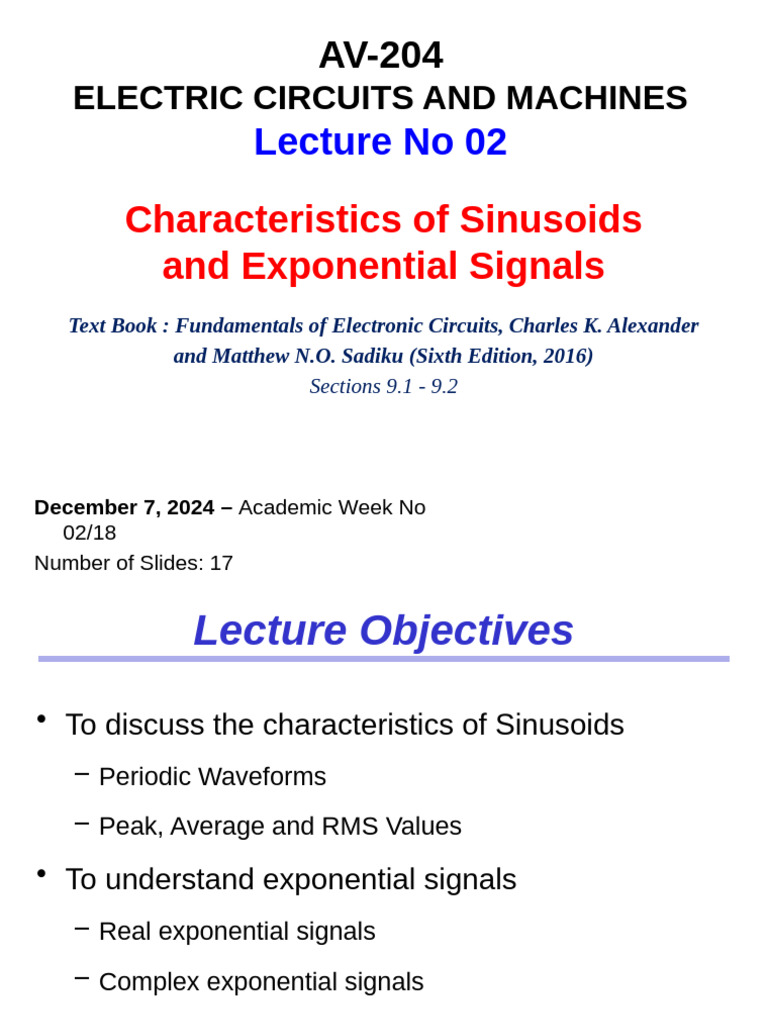 AV-204
ELECTRIC CIRCUITS AND MACHINES
Lecture No 02

Characteristics of Sinusoids and Exponential Signals

Text Book : Fundamentals of Electronic Circuits, Charles K. Alexander and Matthew N.O. Sadiku (Sixth Edition, 2016)
Sections 9.1 - 9.2

December 7, 2024 – Academic Week No 02/18
Number of Slides: 17

Lecture Objectives

• To discuss the characteristics of Sinusoids
– Periodic Waveforms
– Peak, Average and RMS Values
• To understand exponential signals
– Real exponential signals
– Complex exponential signals